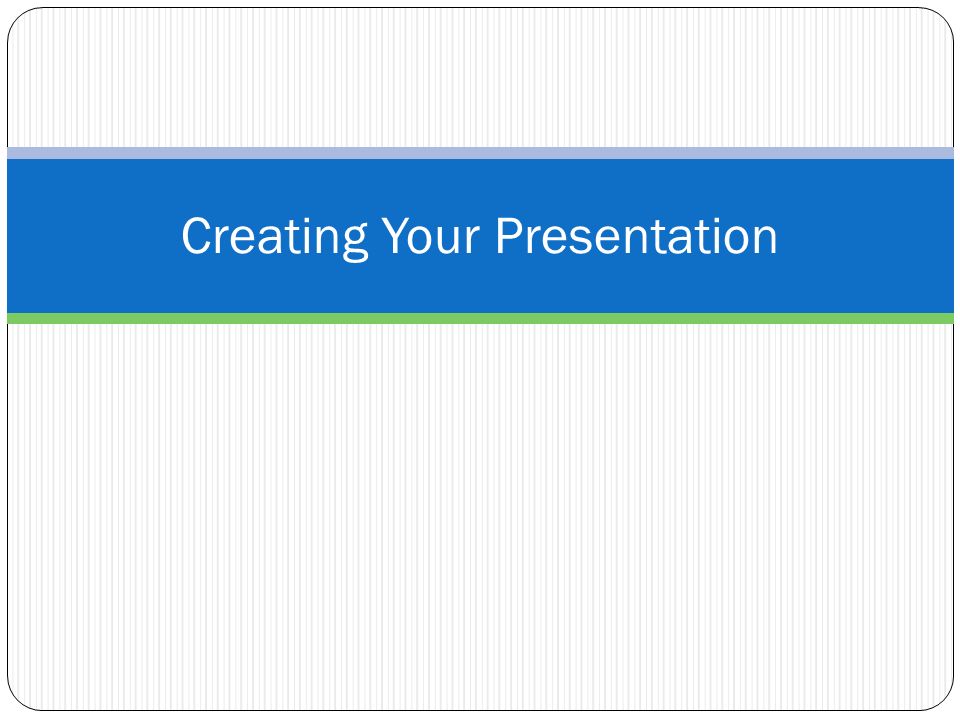 Creating Your Presentation